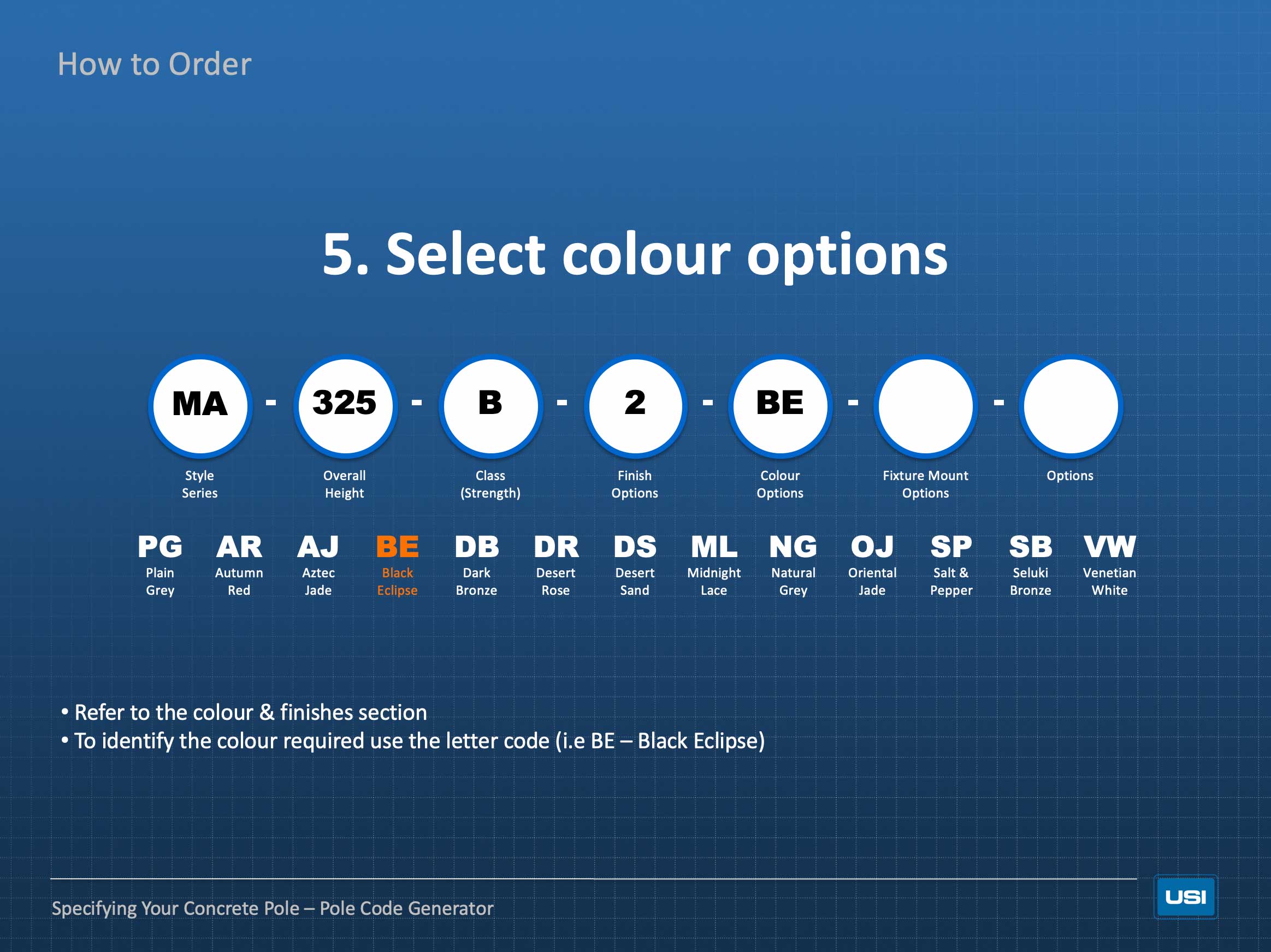 How to Order

5. Select colour options

MA - 325 - B - 2 - BE - -

Style Series

Overall Height

Class (Strength)

Finish Options

Colour Options

Fixture Mount Options

Options

PG Plain Grey

AR Autumn Red

AJ Aztec Jade

BE Black Eclipse

DB Dark Bronze

DR Desert Rose

DS Desert Sand

ML Midnight Lace

NG Natural Grey

OJ Oriental Jade

SP Salt & Pepper

SB Seluki Bronze

VW Venetian White

• Refer to the colour & finishes section
• To identify the colour required use the letter code (i.e BE – Black Eclipse)

Specifying Your Concrete Pole – Pole Code Generator

USI